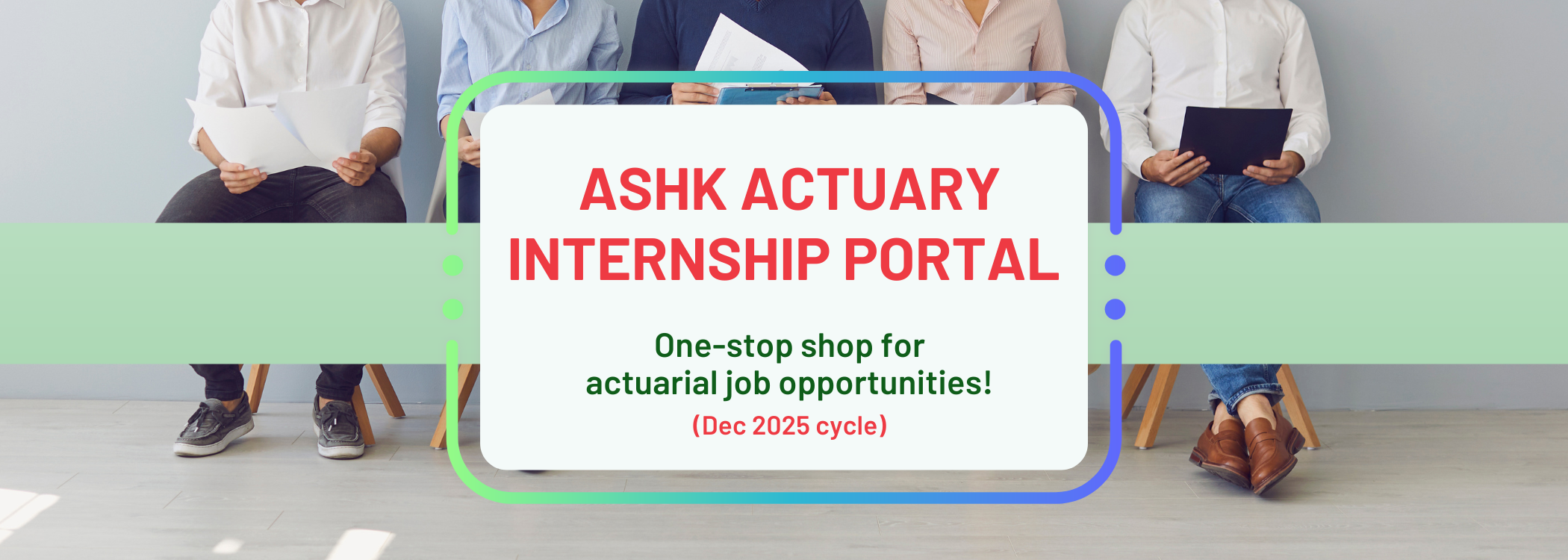 ASHK ACTUARY INTERNSHIP PORTAL

One-stop shop for actuarial job opportunities!

(Dec 2025 cycle)